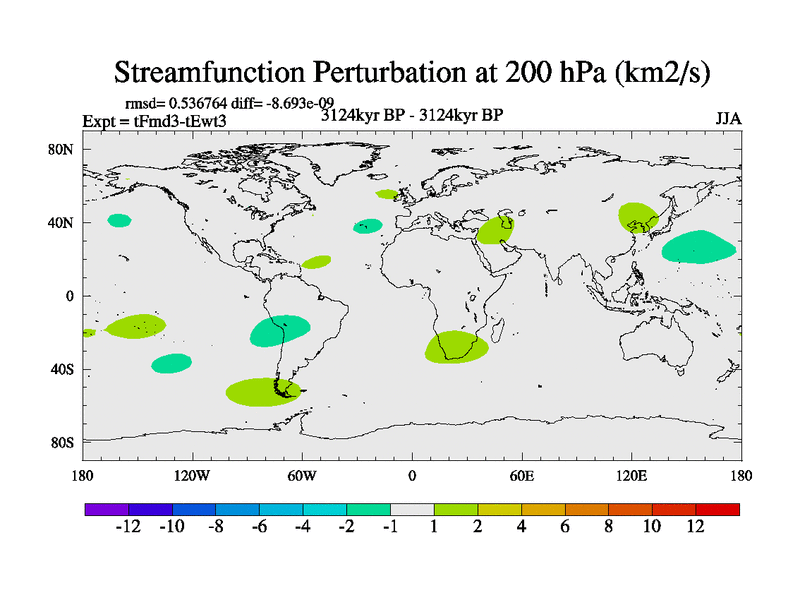 Streamfunction Perturbation at 200 hPa (km2/s)

rmsd= 0.536764 diff= -8.693e-09
Expt = tFmd3-tEwt3
3124kyr BP - 3124kyr BP
JJA

80N
40N
0
40S
80S

180
120W
60W
0
60E
120E
180

-12 -10 -8 -6 -4 -2 -1 1 2 4 6 8 10 12